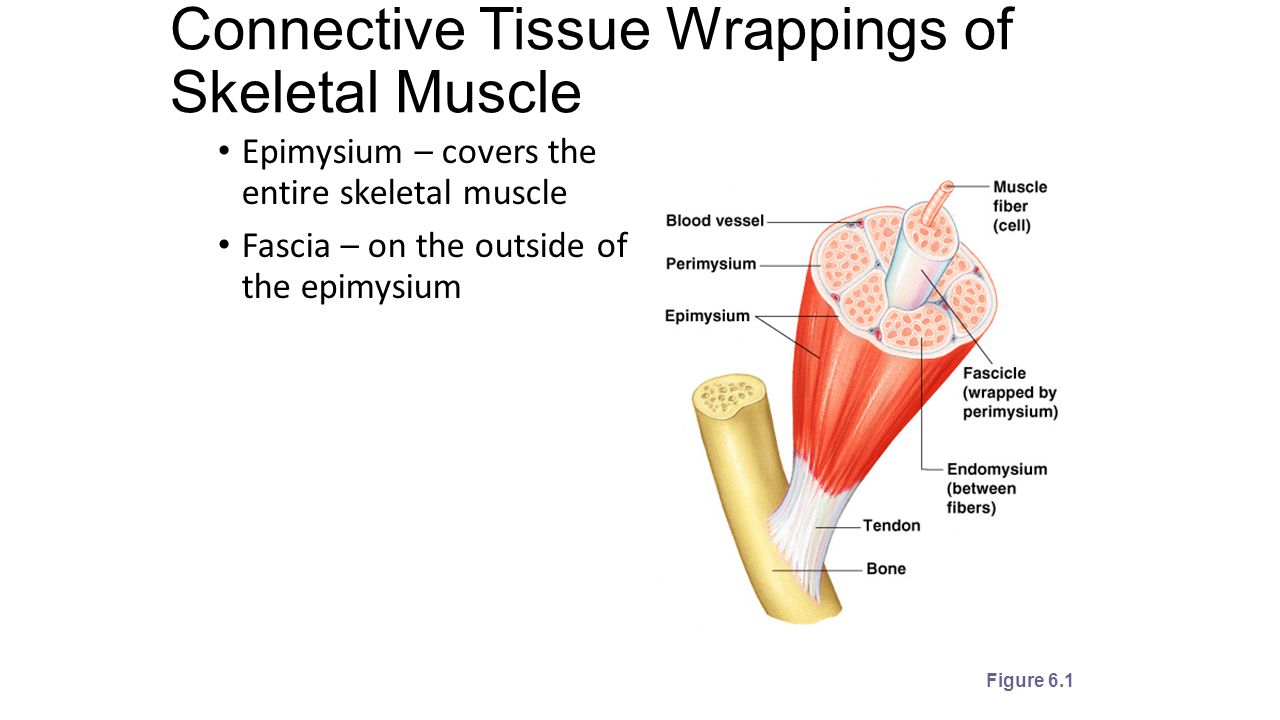 Connective Tissue Wrappings of Skeletal Muscle

• Epimysium – covers the entire skeletal muscle

• Fascia – on the outside of the epimysium

Blood vessel
Perimysium
Epimysium
Muscle fiber (cell)
Fascicle (wrapped by perimysium)
Endomysium (between fibers)
Tendon
Bone

Figure 6.1